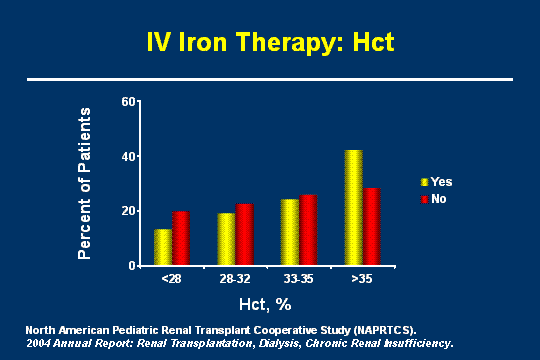 IV Iron Therapy: Hct

Percent of Patients

60
40
20
0

<28
28-32
33-35
>35

Hct, %

Yes
No

North American Pediatric Renal Transplant Cooperative Study (NAPRTCS).
2004 Annual Report: Renal Transplantation, Dialysis, Chronic Renal Insufficiency.